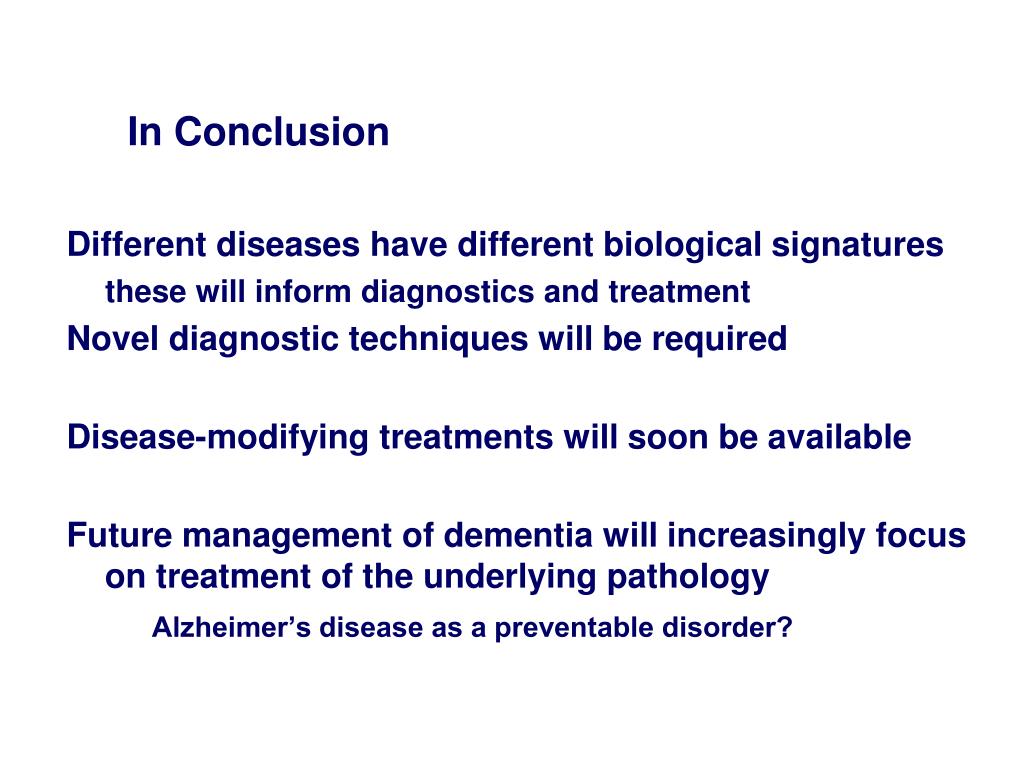 In Conclusion

Different diseases have different biological signatures
these will inform diagnostics and treatment
Novel diagnostic techniques will be required

Disease-modifying treatments will soon be available

Future management of dementia will increasingly focus on treatment of the underlying pathology
Alzheimer’s disease as a preventable disorder?